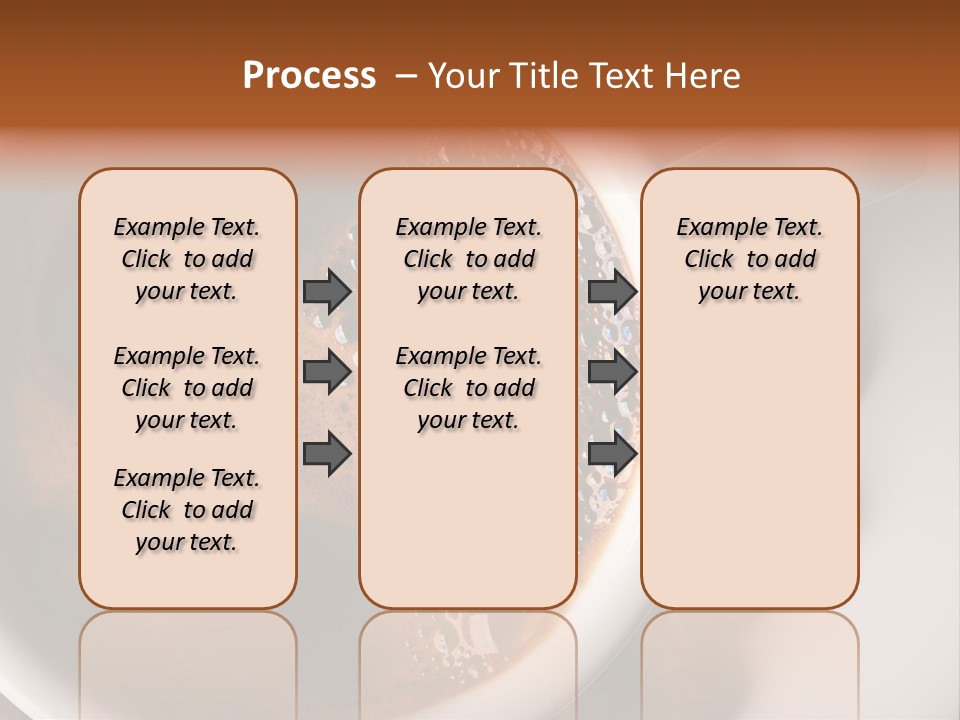 Process – Your Title Text Here

Example Text. Click to add your text.

Example Text. Click to add your text.

Example Text. Click to add your text.

Example Text. Click to add your text.

Example Text. Click to add your text.

Example Text. Click to add your text.